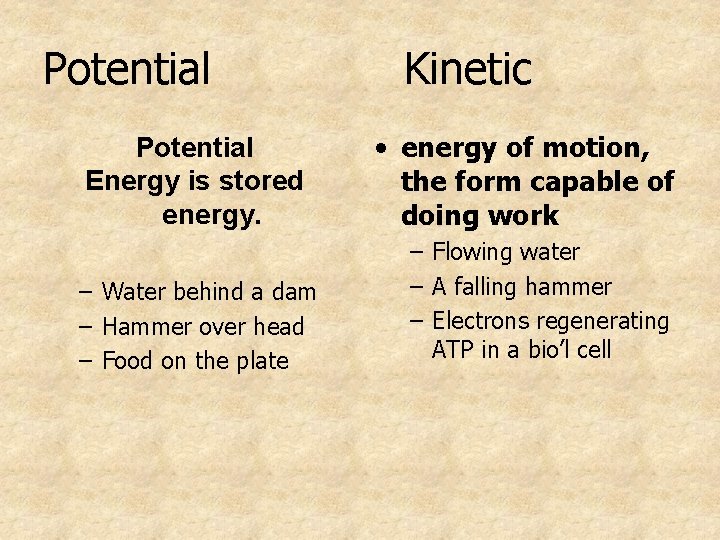 Potential

Potential Energy is stored energy.

– Water behind a dam
– Hammer over head
– Food on the plate

Kinetic

• energy of motion, the form capable of doing work
– Flowing water
– A falling hammer
– Electrons regenerating ATP in a bio'l cell